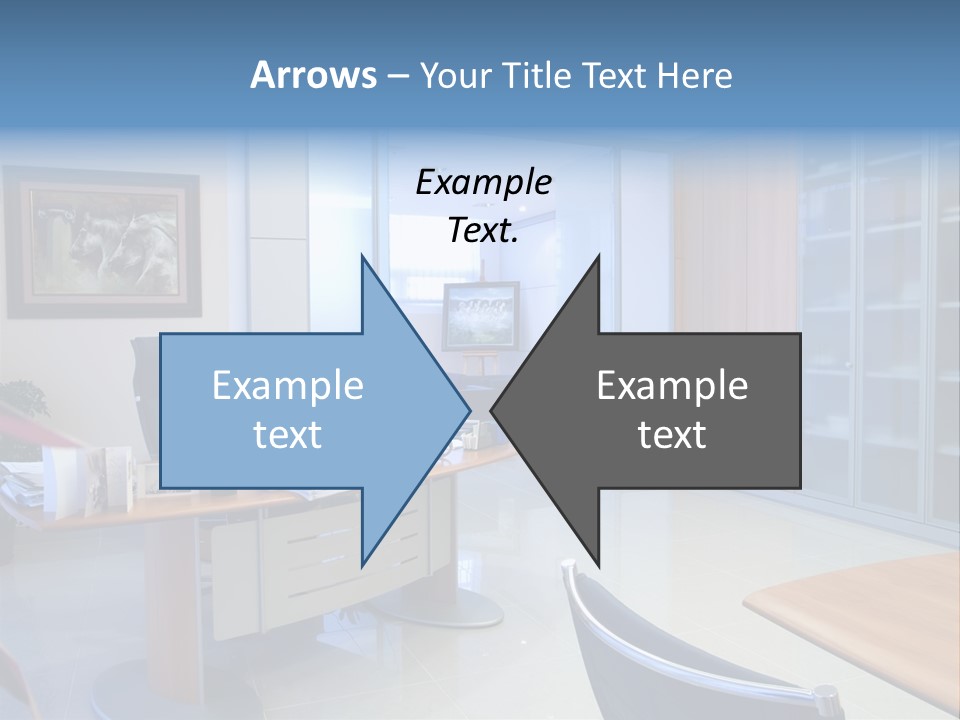 Arrows – Your Title Text Here

Example Text.

Example text

Example text